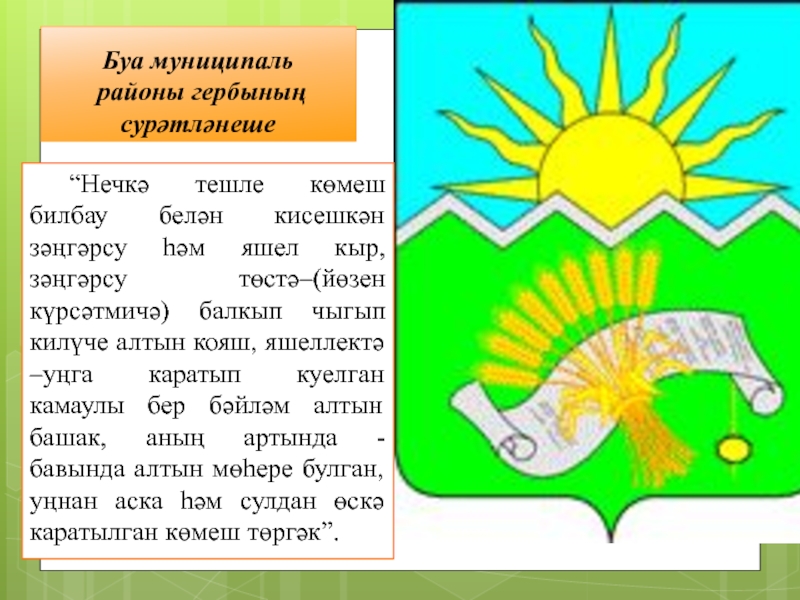 Буа муниципаль районы гербының сурәтләнеше

“Нечкә тешле көмеш билбау белән кисешкән зәңгәрсу һәм яшел кыр, зәңгәрсу төстә–(йөзен күрсәтмичә) балкып чыгып килүче алтын кояш, яшеллектә –уңга каратып куелган камаулы бер бәйләм алтын башак, аның артында - бавында алтын мөһере булган, уңнан аска һәм сулдан өскә каратылган көмеш төргәк”.